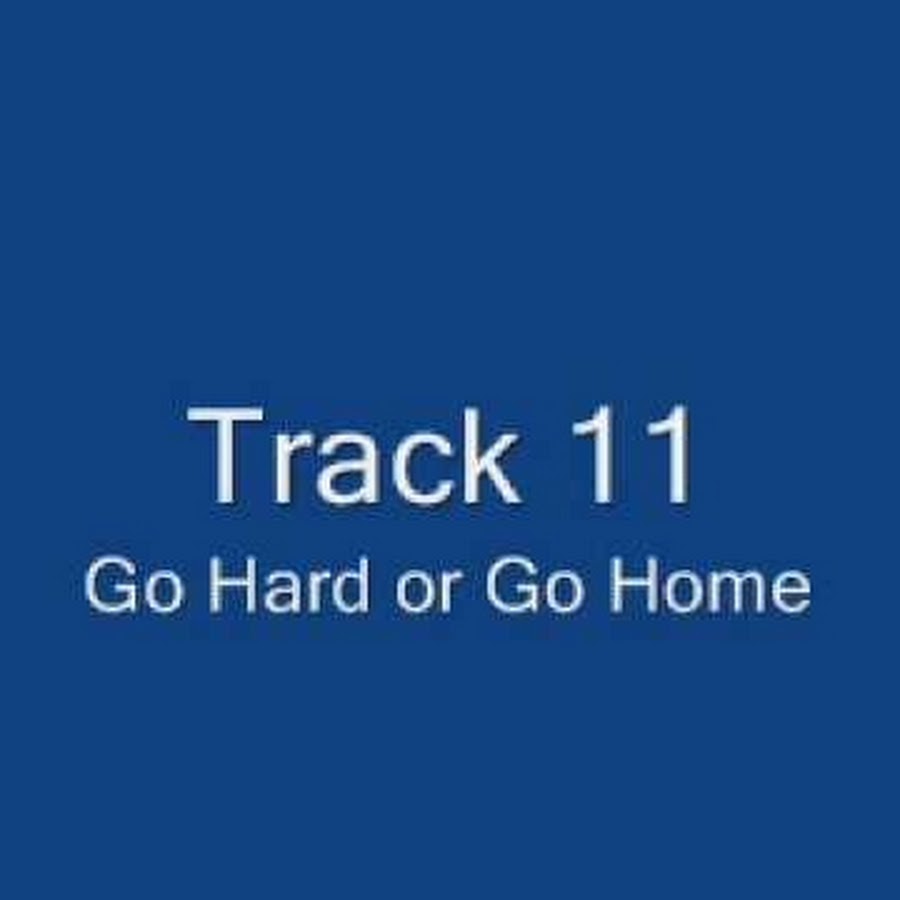 Track 11
Go Hard or Go Home